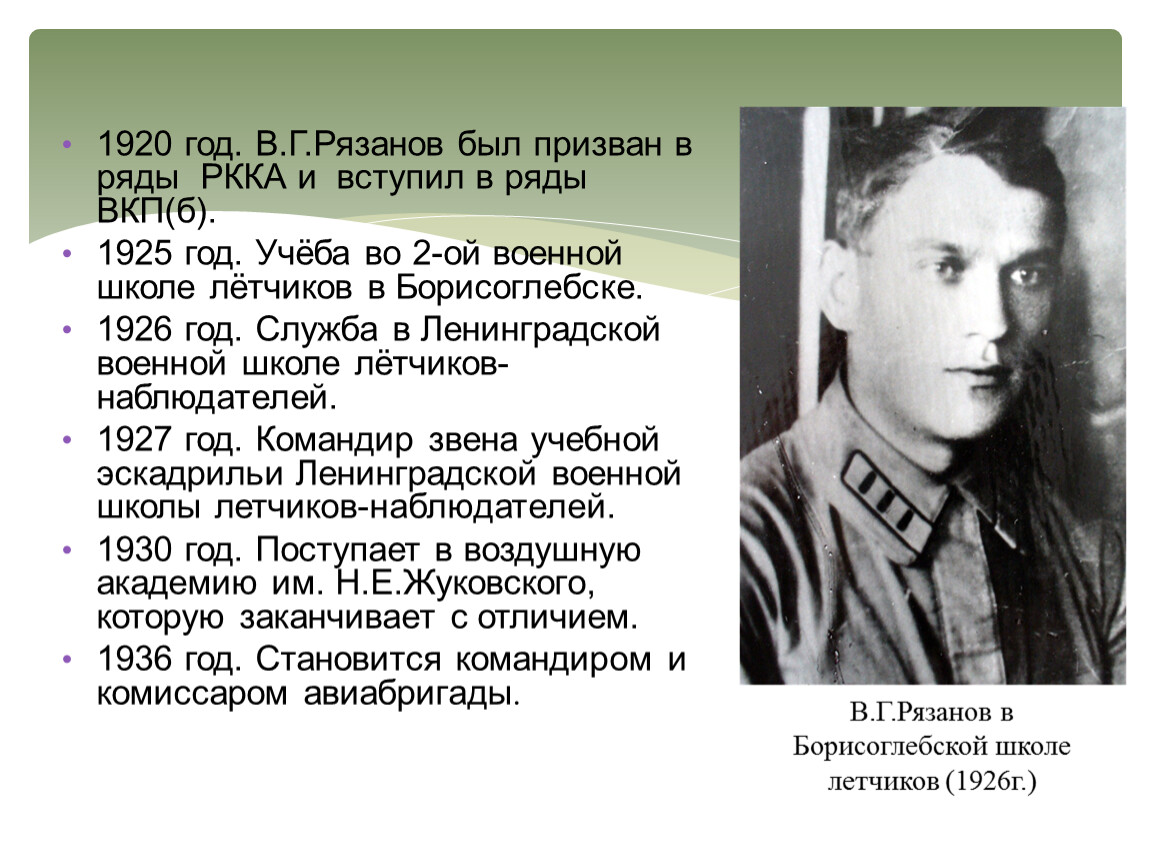 • 1920 год. В.Г.Рязанов был призван в ряды РККА и вступил в ряды ВКП(б).
• 1925 год. Учёба во 2-ой военной школе лётчиков в Борисоглебске.
• 1926 год. Служба в Ленинградской военной школе лётчиков-наблюдателей.
• 1927 год. Командир звена учебной эскадрильи Ленинградской военной школы летчиков-наблюдателей.
• 1930 год. Поступает в воздушную академию им. Н.Е.Жуковского, которую заканчивает с отличием.
• 1936 год. Становится командиром и комиссаром авиабригады.

В.Г.Рязанов в Борисоглебской школе летчиков (1926г.)